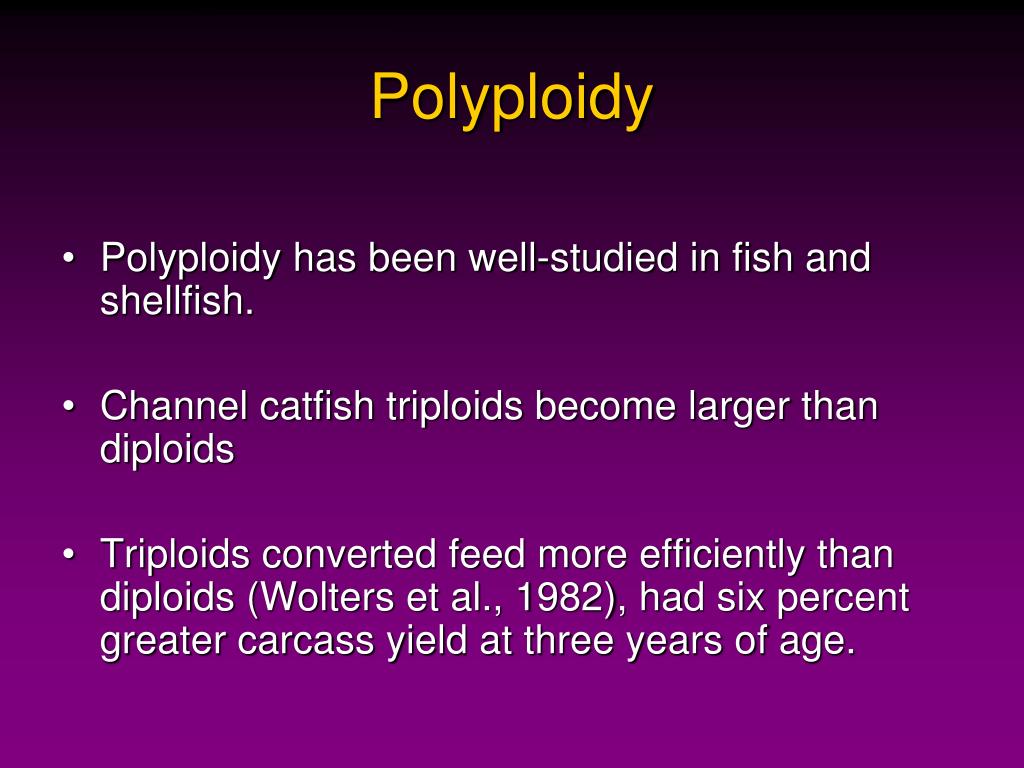 Polyploidy

• Polyploidy has been well-studied in fish and shellfish.

• Channel catfish triploids become larger than diploids

• Triploids converted feed more efficiently than diploids (Wolters et al., 1982), had six percent greater carcass yield at three years of age.